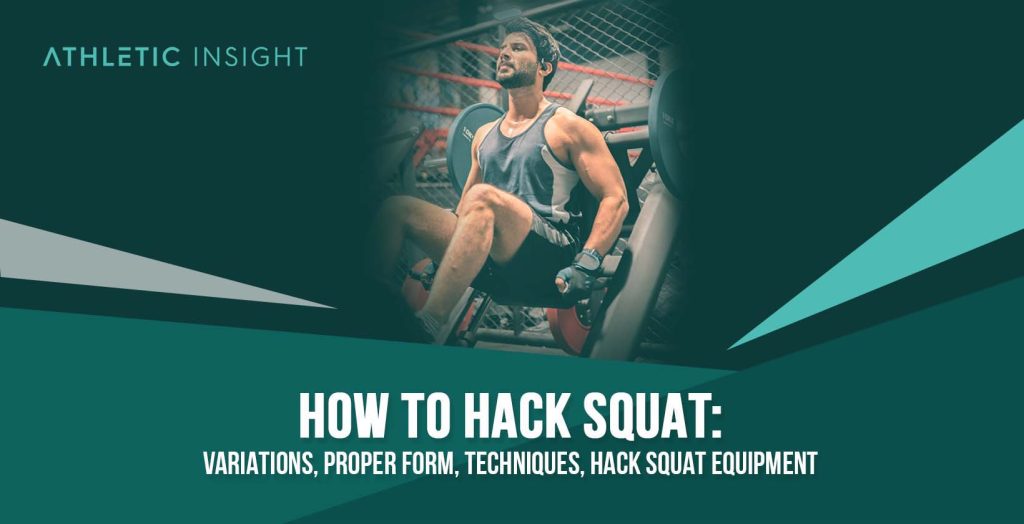 ATHLETIC INSIGHT

HOW TO HACK SQUAT:

VARIATIONS, PROPER FORM, TECHNIQUES, HACK SQUAT EQUIPMENT